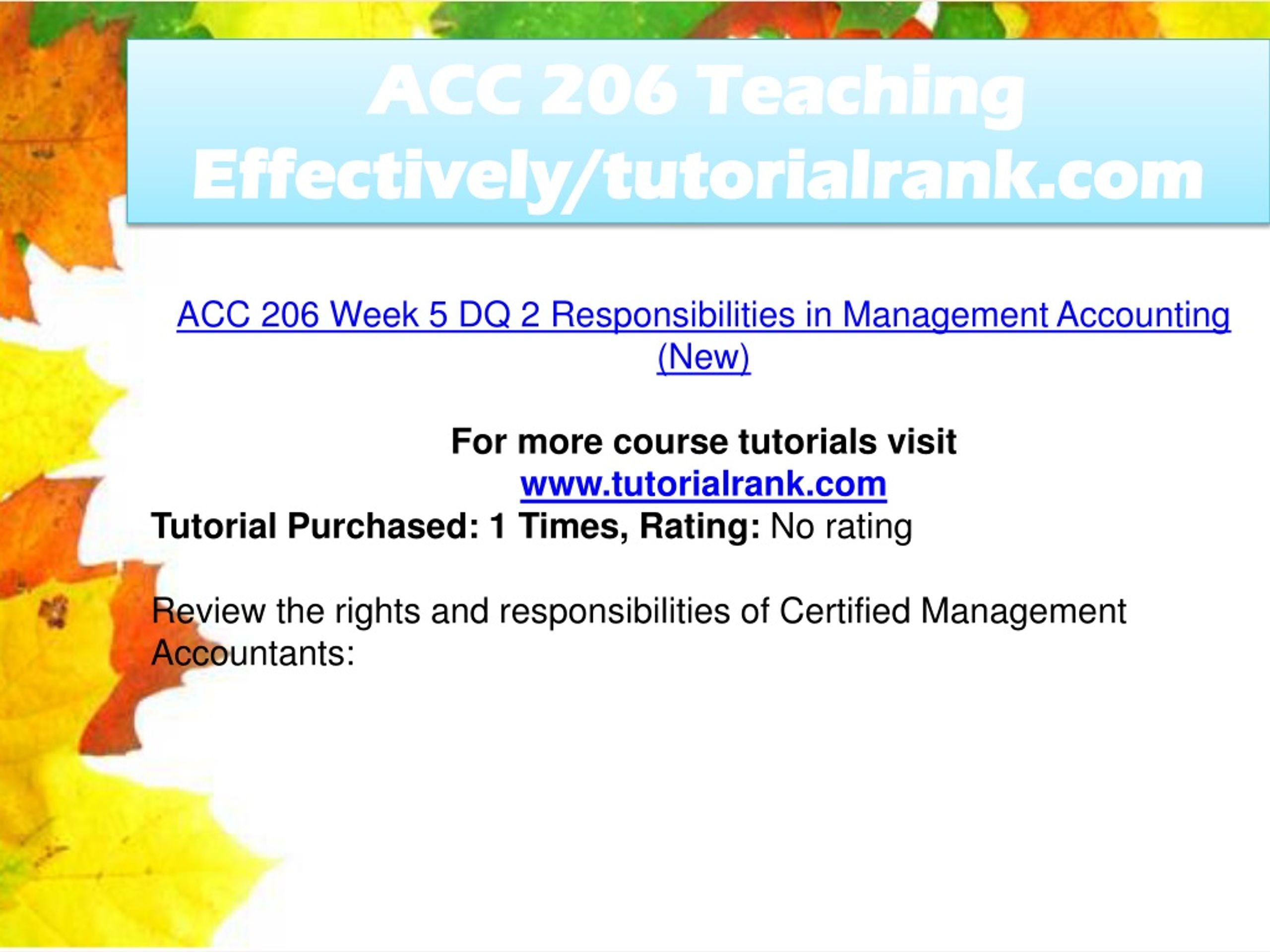 ACC 206 Teaching Effectively/tutorialrank.com

ACC 206 Week 5 DQ 2 Responsibilities in Management Accounting (New)

For more course tutorials visit
www.tutorialrank.com
Tutorial Purchased: 1 Times, Rating: No rating

Review the rights and responsibilities of Certified Management Accountants: